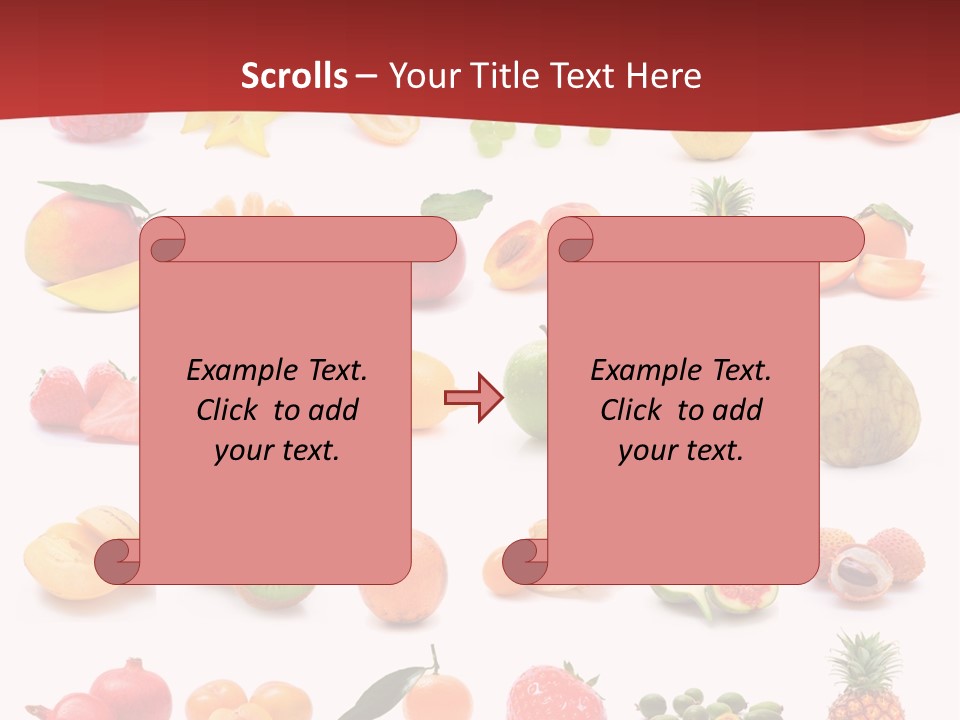 Scrolls – Your Title Text Here

Example Text. Click to add your text.

Example Text. Click to add your text.